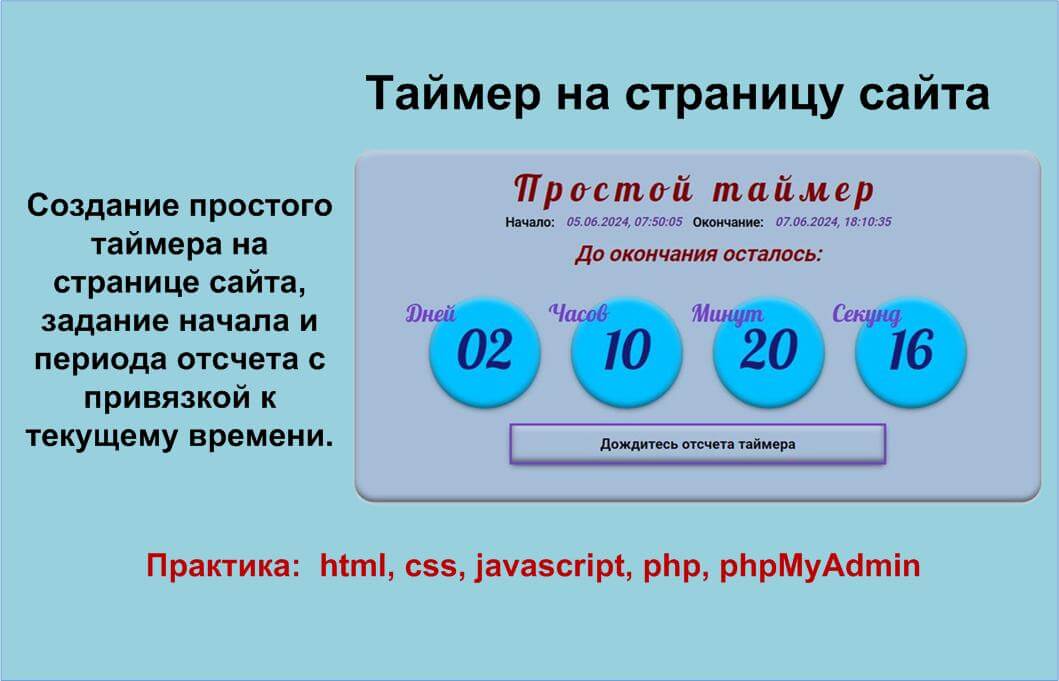 Таймер на страницу сайта

Создание простого таймера на странице сайта, задание начала и периода отсчета с привязкой к текущему времени.

Простой таймер

Начало: 05.06.2024, 07:50:05 Окончание: 07.06.2024, 18:10:35

До окончания осталось:

Дней
02

Часов
10

Минут
20

Секунд
16

Дождитесь отсчета таймера

Практика: html, css, javascript, php, phpMyAdmin